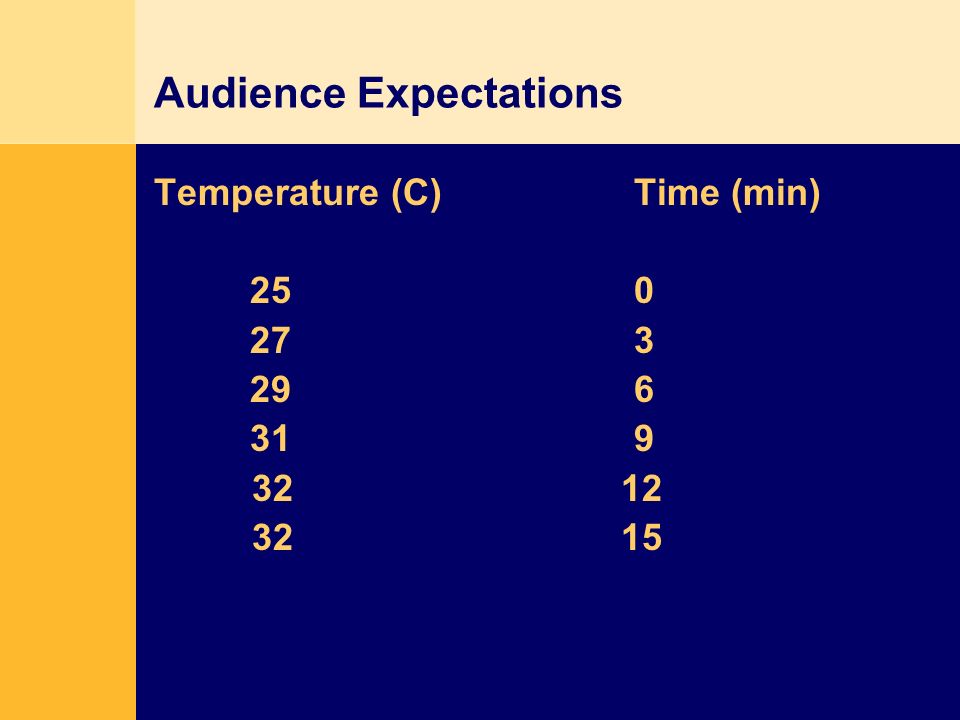 Audience Expectations

| Temperature (C) | Time (min) |
|---|---|
| 25 | 0 |
| 27 | 3 |
| 29 | 6 |
| 31 | 9 |
| 32 | 12 |
| 32 | 15 |